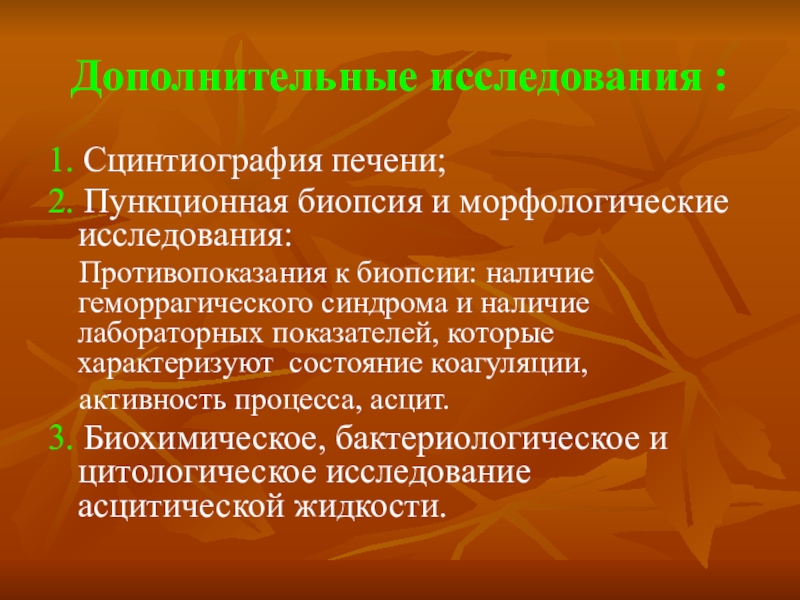 Дополнительные исследования :

1. Сцинтиография печени;

2. Пункционная биопсия и морфологические исследования:

Противопоказания к биопсии: наличие геморрагического синдрома и наличие лабораторных показателей, которые характеризуют состояние коагуляции,

активность процесса, асцит.

3. Биохимическое, бактериологическое и цитологическое исследование асцитической жидкости.